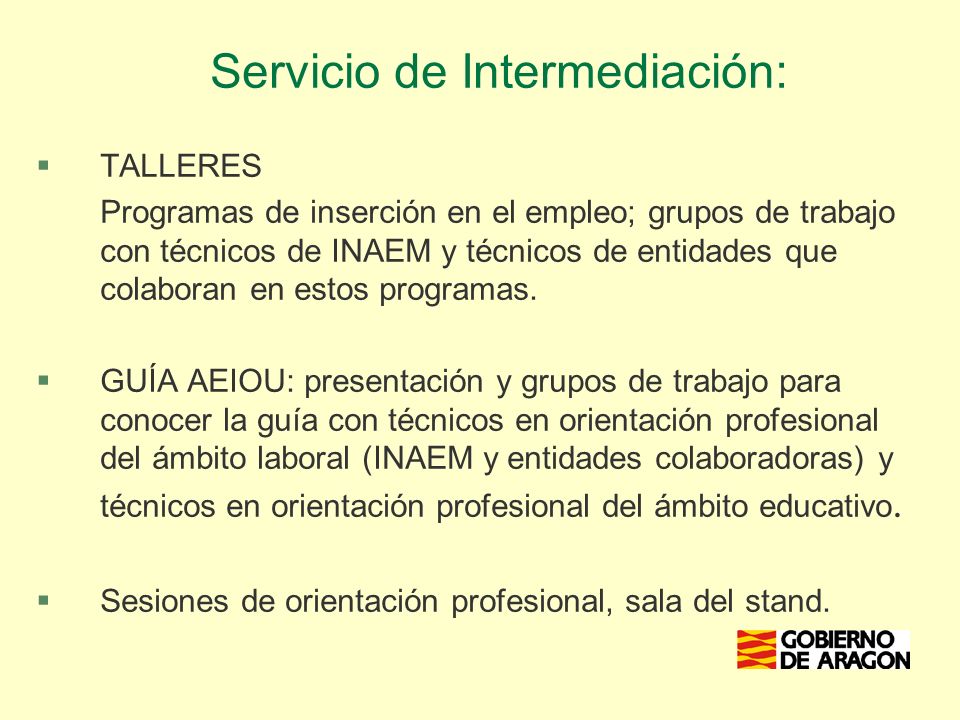 Servicio de Intermediación:

▪ TALLERES
Programas de inserción en el empleo; grupos de trabajo con técnicos de INAEM y técnicos de entidades que colaboran en estos programas.

▪ GUÍA AEIOU: presentación y grupos de trabajo para conocer la guía con técnicos en orientación profesional del ámbito laboral (INAEM y entidades colaboradoras) y técnicos en orientación profesional del ámbito educativo.

▪ Sesiones de orientación profesional, sala del stand.

GOBIERNO DE ARAGON